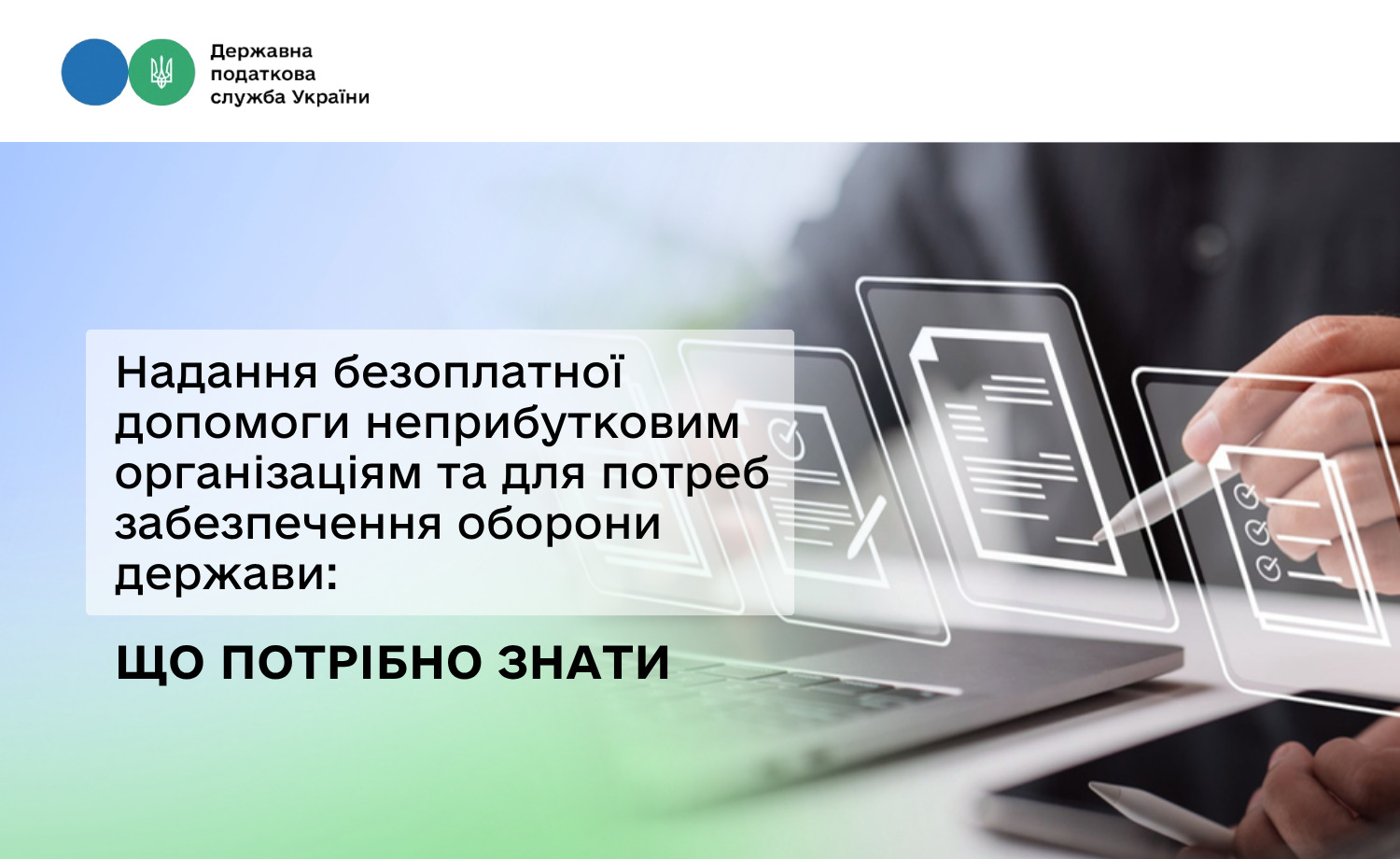 Державна
податкова
служба України

Надання безоплатної допомоги неприбутковим організаціям та для потреб забезпечення оборони держави:

ЩО ПОТРІБНО ЗНАТИ